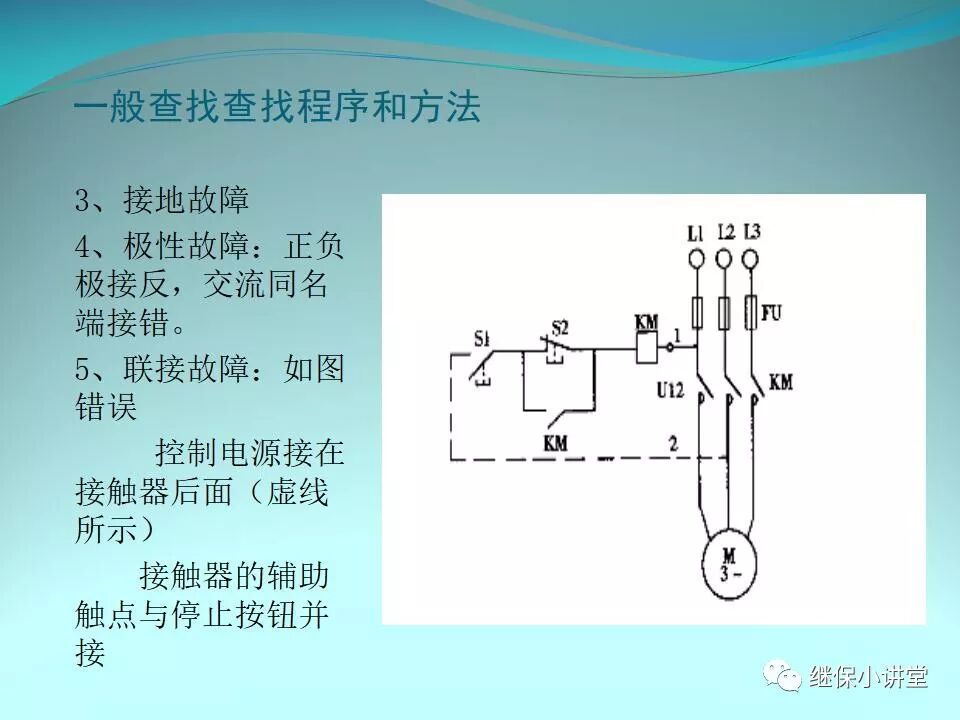 一般查找查找程序和方法

3、接地故障

4、极性故障：正负极接反，交流同名端接错。

5、联接故障：如图错误

控制电源接在接触器后面（虚线所示）

接触器的辅助触点与停止按钮并接

L1 L2 L3

FU

S1 S2 KM 1

U12 KM

KM 2

M
3 ~

继保小讲堂